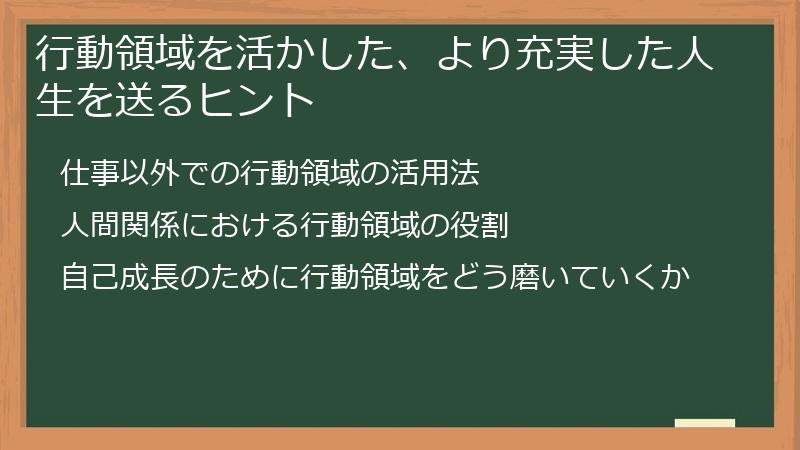 行動領域を活かした、より充実した人生を送るヒント

仕事以外での行動領域の活用法

人間関係における行動領域の役割

自己成長のために行動領域をどう磨いていくか